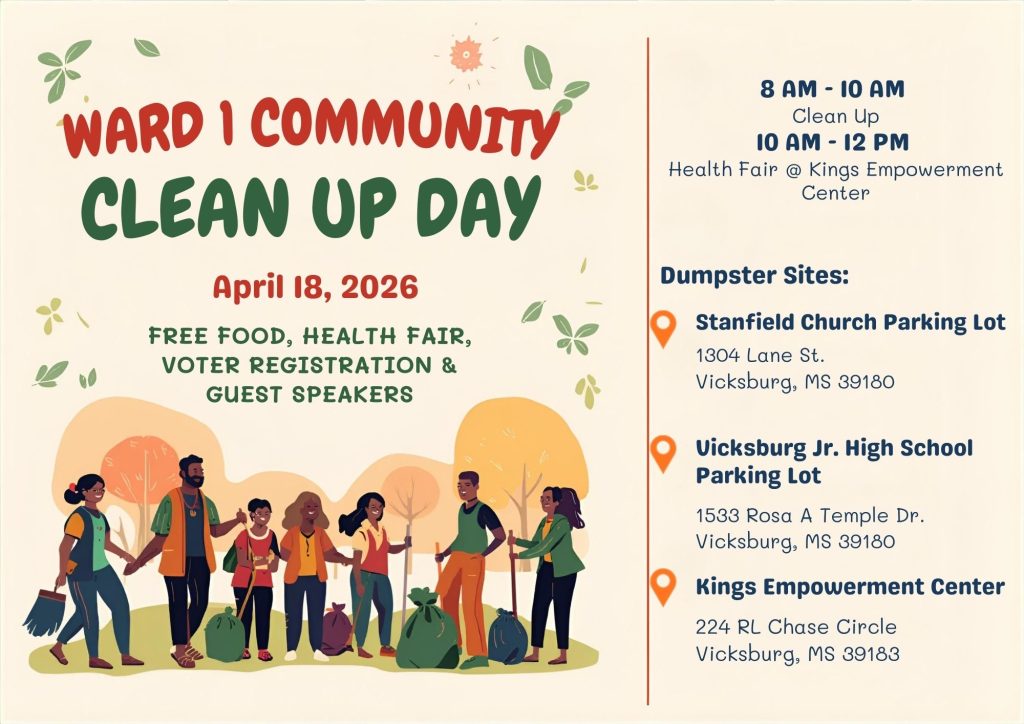 WARD 1 COMMUNITY
CLEAN UP DAY

April 18, 2026

FREE FOOD, HEALTH FAIR, VOTER REGISTRATION & GUEST SPEAKERS

8 AM - 10 AM
Clean Up
10 AM - 12 PM
Health Fair @ Kings Empowerment Center

Dumpster Sites:

Stanfield Church Parking Lot
1304 Lane St.
Vicksburg, MS 39180

Vicksburg Jr. High School Parking Lot
1533 Rosa A Temple Dr.
Vicksburg, MS 39180

Kings Empowerment Center
224 RL Chase Circle
Vicksburg, MS 39183